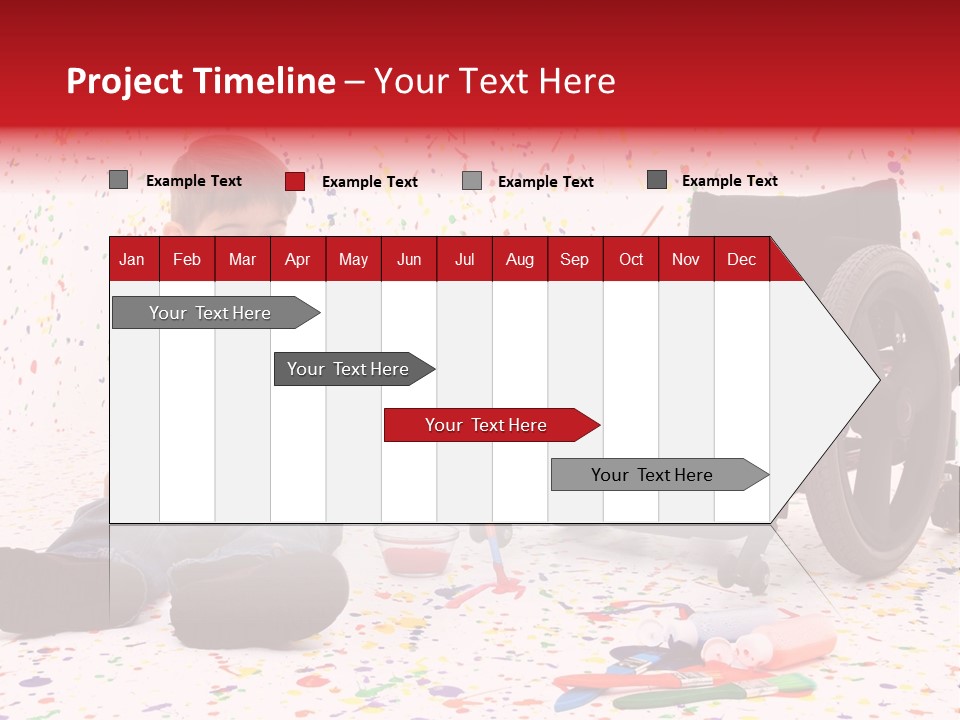 Project Timeline – Your Text Here

Example Text Example Text Example Text Example Text

| Jan | Feb | Mar | Apr | May | Jun | Jul | Aug | Sep | Oct | Nov | Dec |
|---|---|---|---|---|---|---|---|---|---|---|---|

Your Text Here

Your Text Here

Your Text Here

Your Text Here